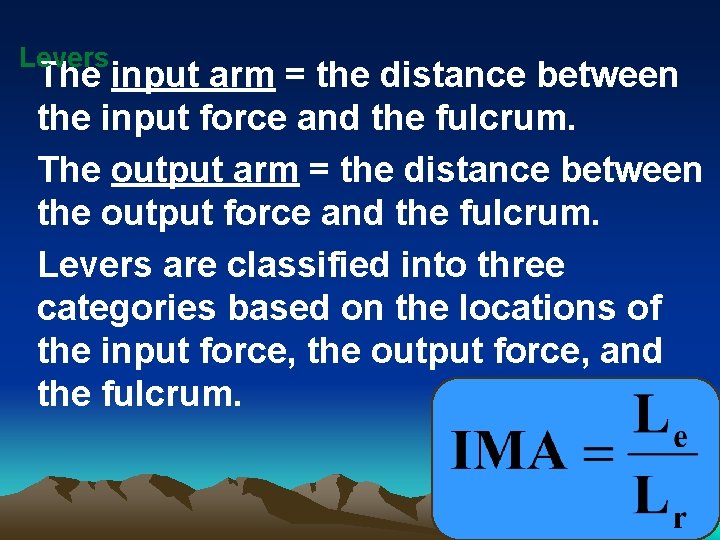 Levers

The input arm = the distance between the input force and the fulcrum.

The output arm = the distance between the output force and the fulcrum.

Levers are classified into three categories based on the locations of the input force, the output force, and the fulcrum.

$IMA = \frac{L_e}{L_r}$